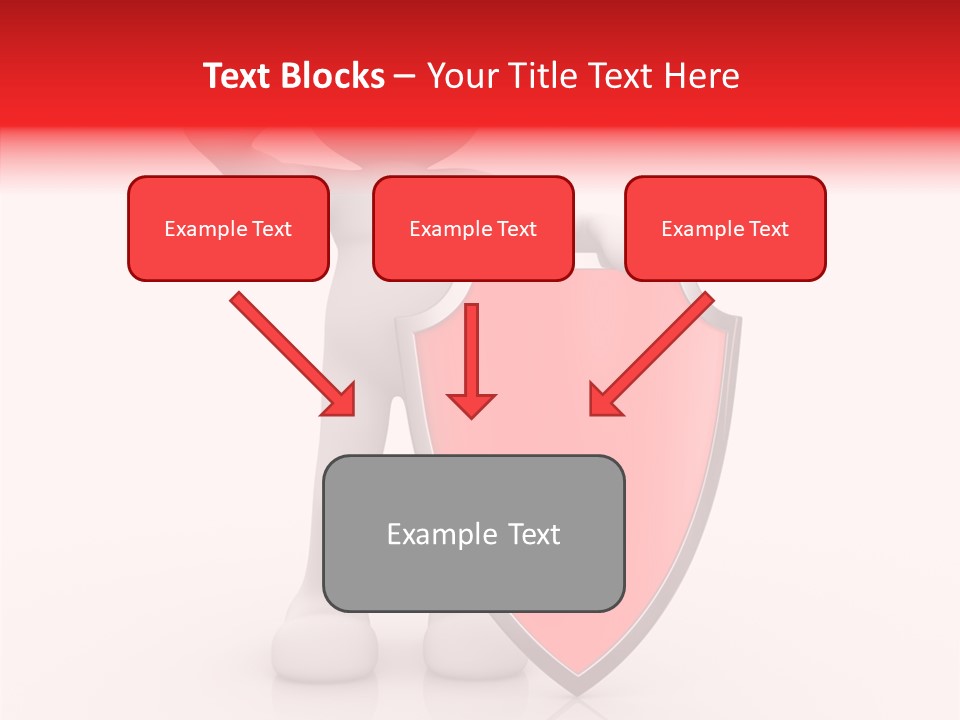 Text Blocks – Your Title Text Here

Example Text

Example Text

Example Text

Example Text